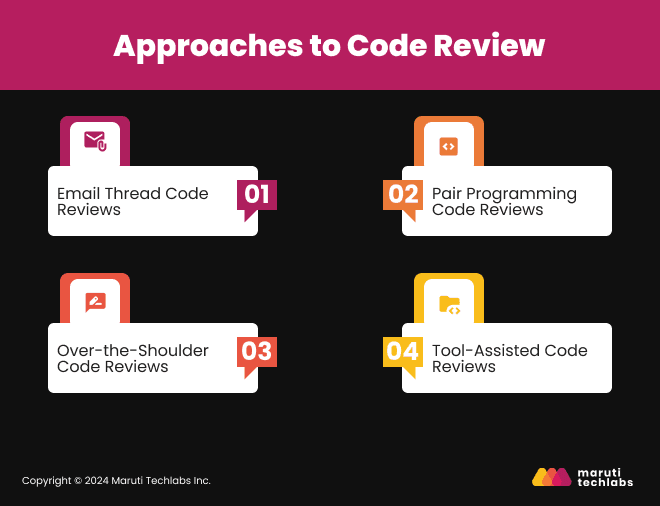 Approaches to Code Review

Email Thread Code Reviews 01

02 Pair Programming Code Reviews

Over-the-Shoulder Code Reviews 03

04 Tool-Assisted Code Reviews

Copyright © 2024 Maruti Techlabs Inc.

maruti techlabs